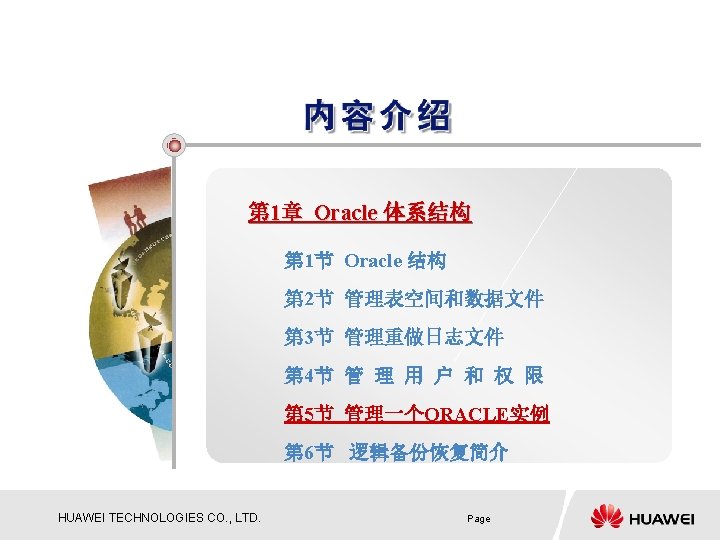 内容介绍

第1章 Oracle 体系结构

第1节 Oracle 结构

第2节 管理表空间和数据文件

第3节 管理重做日志文件

第4节 管 理 用 户 和 权 限

第5节 管理一个ORACLE实例

第6节 逻辑备份恢复简介

HUAWEI TECHNOLOGIES CO., LTD.

Page

HUAWEI